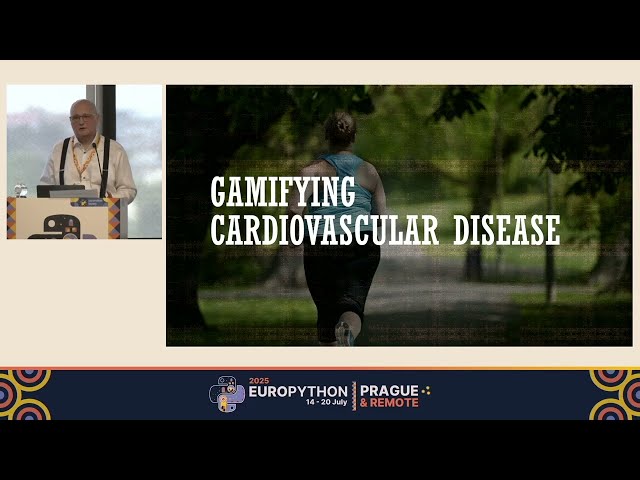 GAMIFYING CARDIOVASCULAR DISEASE

2025
EUROPYTHON
14 - 20 July
PRAGUE
& REMOTE